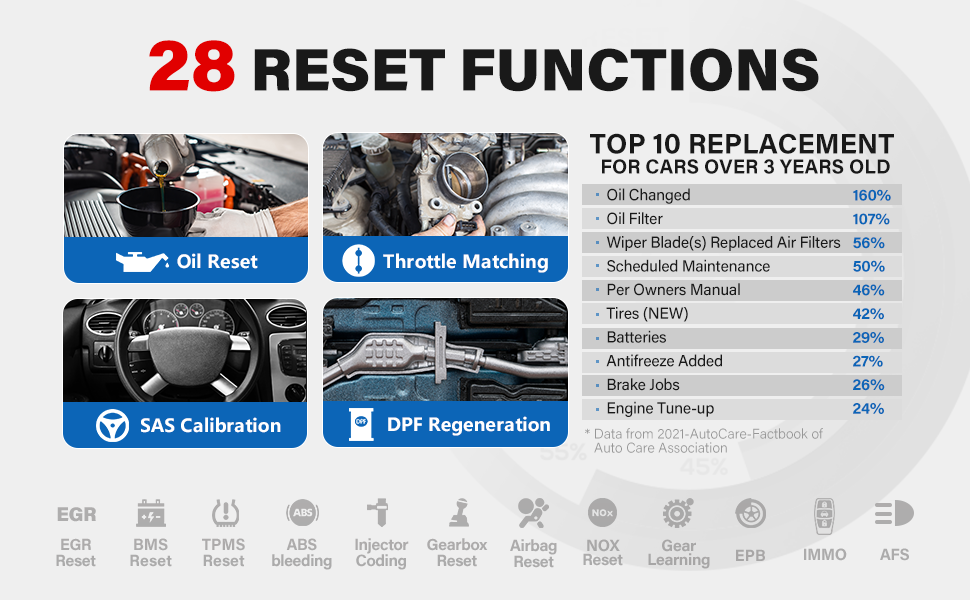 28 RESET FUNCTIONS

Oil Reset

Throttle Matching

SAS Calibration

DPF Regeneration

TOP 10 REPLACEMENT
FOR CARS OVER 3 YEARS OLD

| | |
|---|---|
| Oil Changed | 160% |
| Oil Filter | 107% |
| Wiper Blade(s) Replaced Air Filters | 56% |
| Scheduled Maintenance | 50% |
| Per Owners Manual | 46% |
| Tires (NEW) | 42% |
| Batteries | 29% |
| Antifreeze Added | 27% |
| Brake Jobs | 26% |
| Engine Tune-up | 24% |

* Data from 2021-AutoCare-Factbook of Auto Care Association

55%

45%

EGR
EGR Reset

BMS Reset

TPMS Reset

ABS
ABS bleeding

Injector Coding

Gearbox Reset

Airbag Reset

NOx
NOX Reset

Gear Learning

EPB

IMMO

AFS